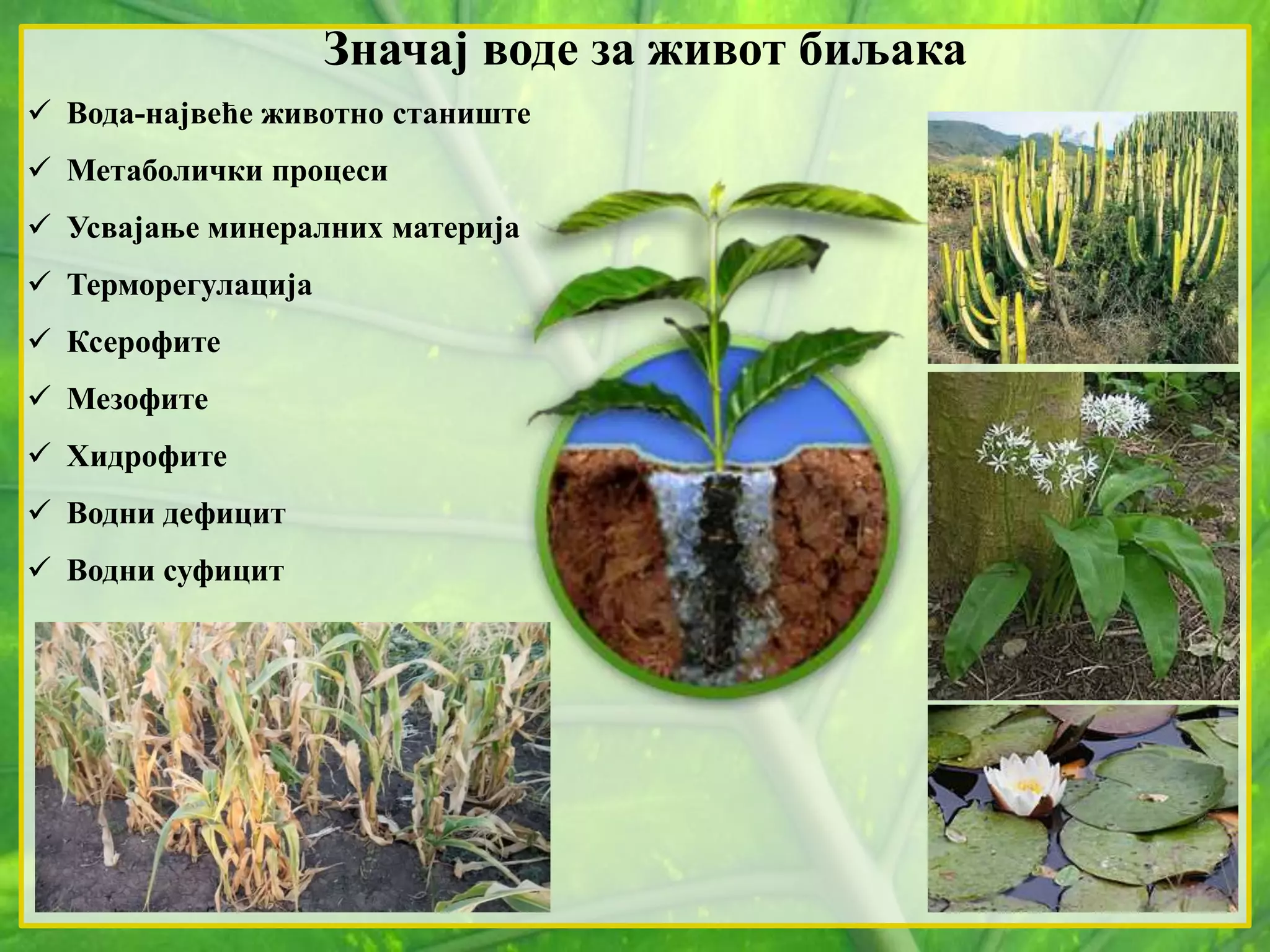 Значај воде за живот биљака

✓ Вода-највеће животно станиште
✓ Метаболички процеси
✓ Усвајање минералних материја
✓ Терморегулација
✓ Ксерофите
✓ Мезофите
✓ Хидрофите
✓ Водни дефицит
✓ Водни суфицит